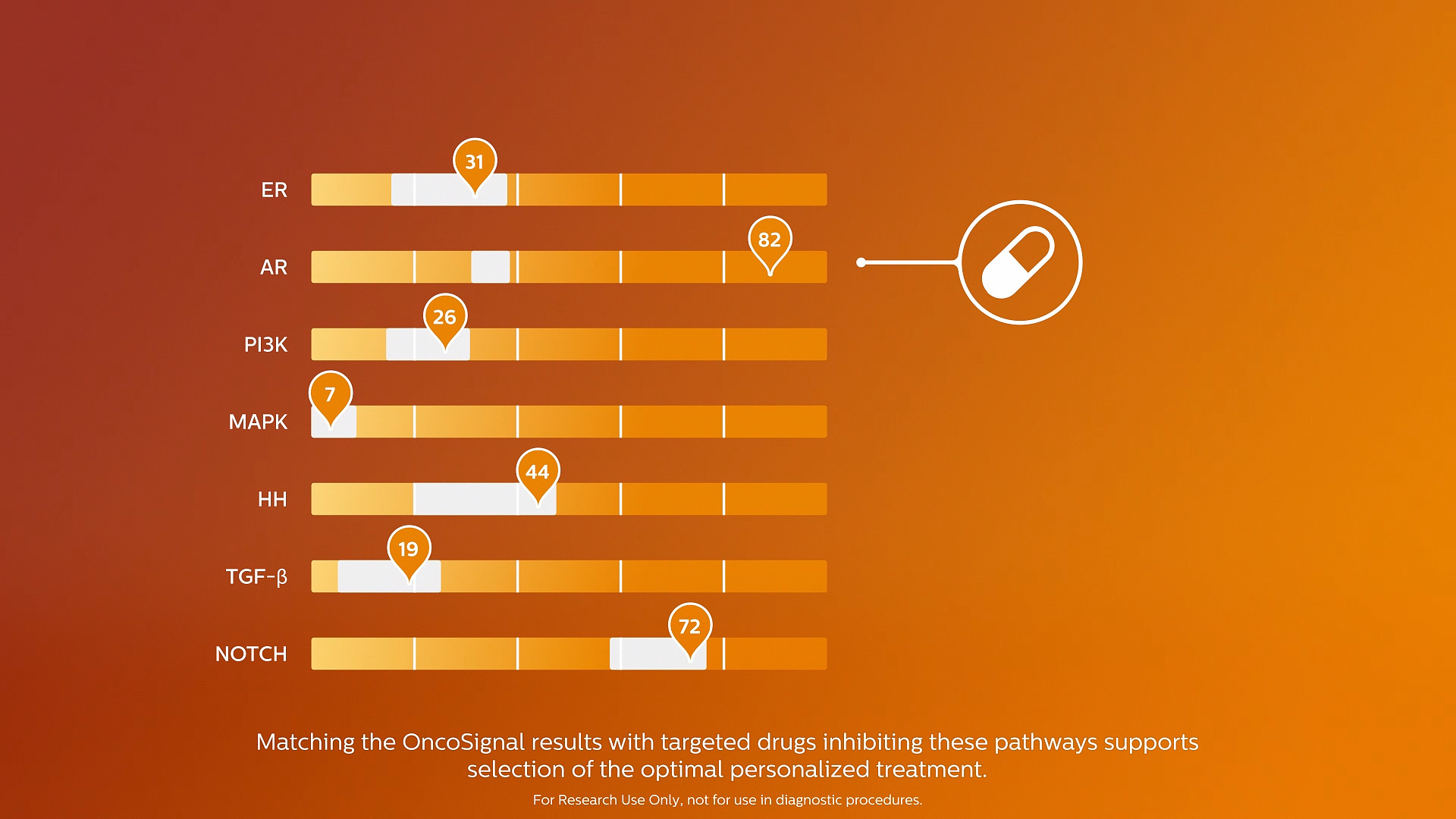 ER 31
AR 82
PI3K 26
MAPK 7
HH 44
TGF-β 19
NOTCH 72

Matching the OncoSignal results with targeted drugs inhibiting these pathways supports selection of the optimal personalized treatment.

For Research Use Only, not for use in diagnostic procedures.